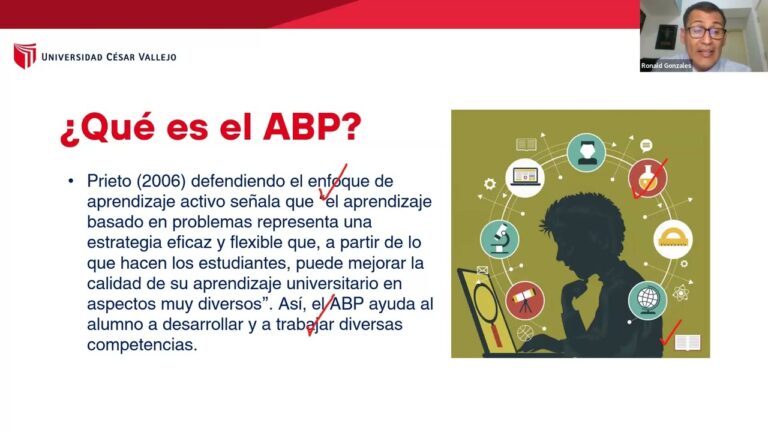 UNIVERSIDAD CÉSAR VALLEJO

Ronald Gonzales

¿Qué es el ABP?

• Prieto (2006) defendiendo el enfoque de aprendizaje activo señala que "el aprendizaje basado en problemas representa una estrategia eficaz y flexible que, a partir de lo que hacen los estudiantes, puede mejorar la calidad de su aprendizaje universitario en aspectos muy diversos". Así, el ABP ayuda al alumno a desarrollar y a trabajar diversas competencias.